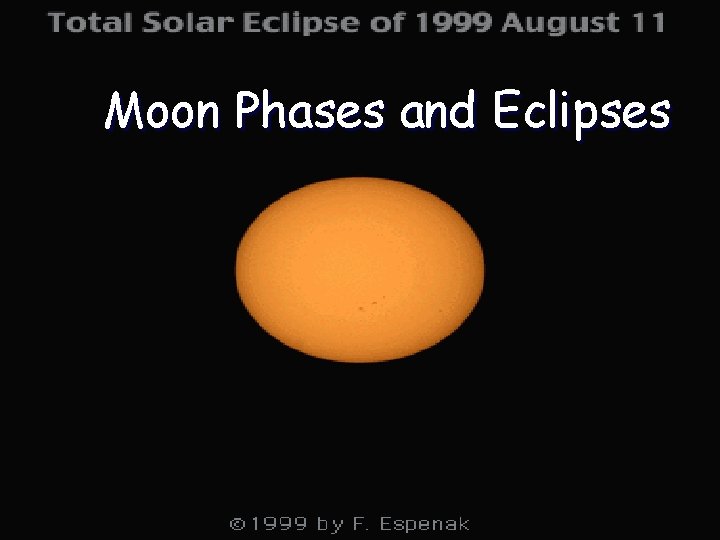 Total Solar Eclipse of 1999 August 11

Moon Phases and Eclipses

©1999 by F. Espenak